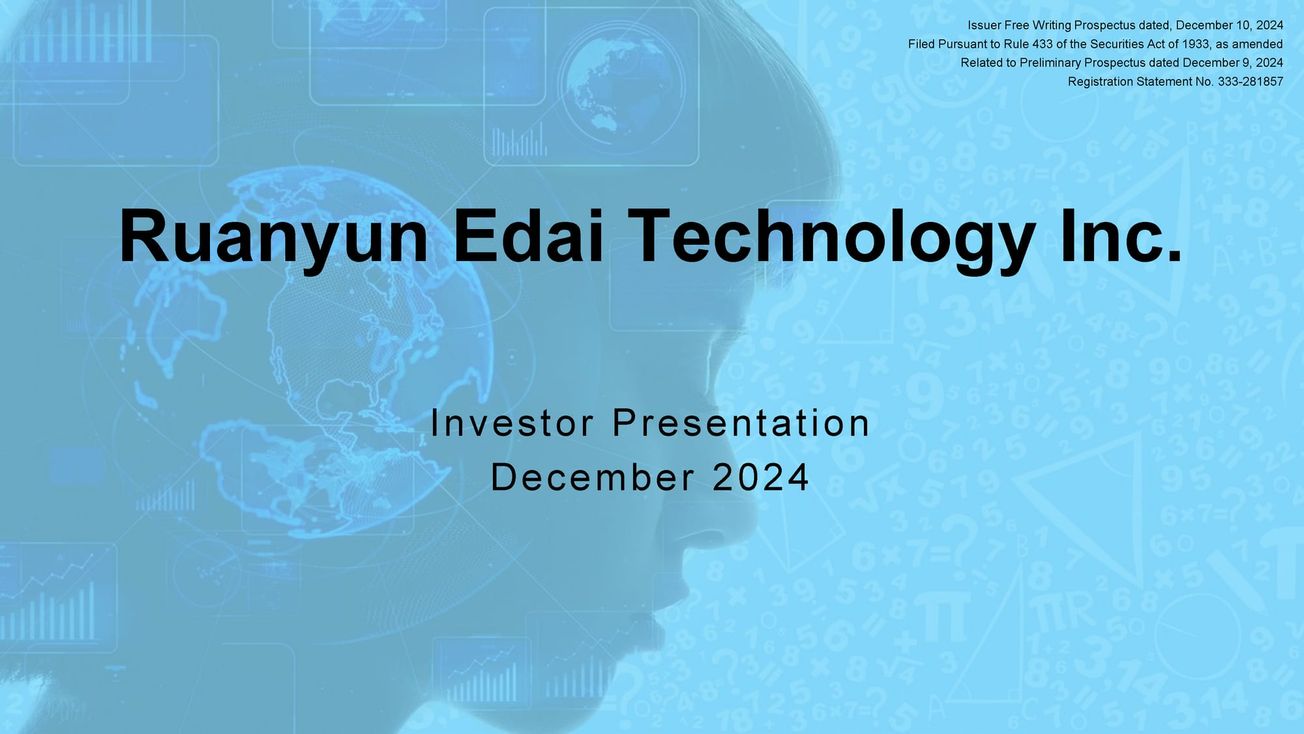 Issuer Free Writing Prospectus dated, December 10, 2024
Filed Pursuant to Rule 433 of the Securities Act of 1933, as amended
Related to Preliminary Prospectus dated December 9, 2024
Registration Statement No. 333-281857

Ruanyun Edai Technology Inc.

Investor Presentation
December 2024